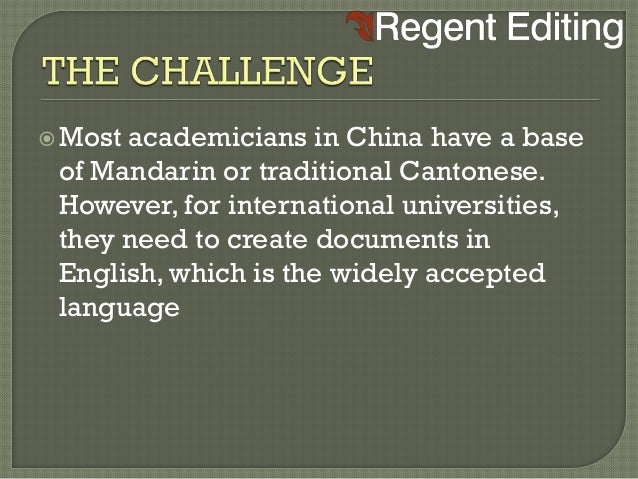 Regent Editing

THE CHALLENGE

Most academicians in China have a base of Mandarin or traditional Cantonese. However, for international universities, they need to create documents in English, which is the widely accepted language